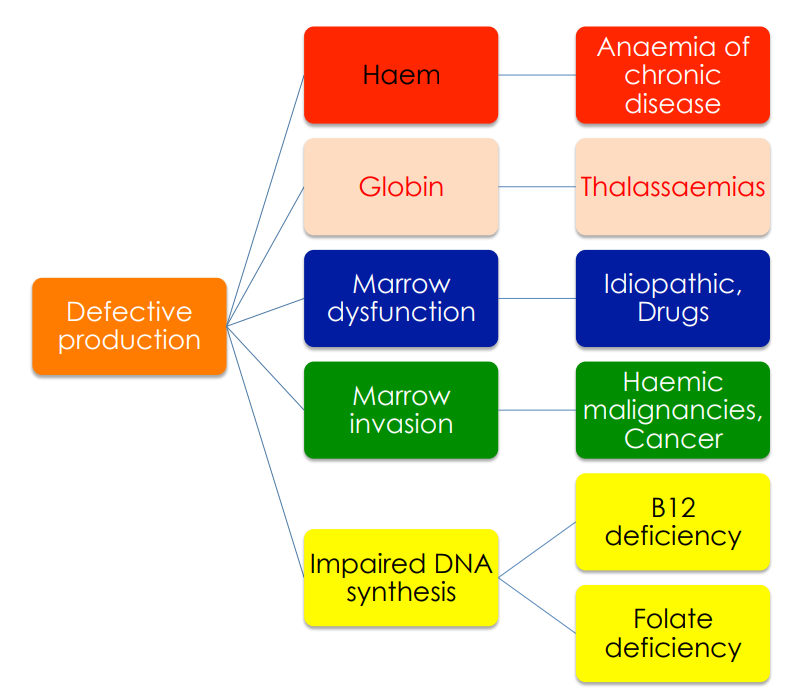 Defective production

Haem

Anaemia of chronic disease

Globin

Thalassaemias

Marrow dysfunction

Idiopathic, Drugs

Marrow invasion

Haemic malignancies, Cancer

Impaired DNA synthesis

B12 deficiency

Folate deficiency